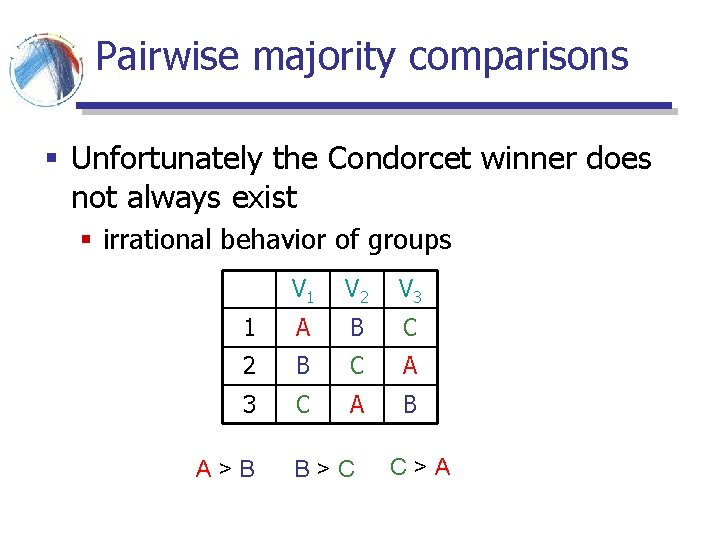 Pairwise majority comparisons

▪ Unfortunately the Condorcet winner does not always exist

▪ irrational behavior of groups

| | $V_1$ | $V_2$ | $V_3$ |
|---|---|---|---|
| 1 | A | B | C |
| 2 | B | C | A |
| 3 | C | A | B |

A > B   B > C   C > A